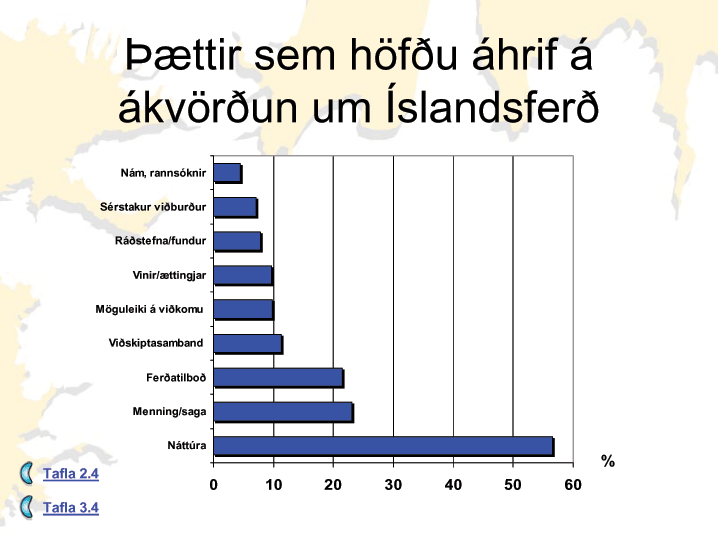 Þættir sem höfðu áhrif á ákvörðun um Íslandsferð

Nám, rannsóknir
Sérstakur viðburður
Ráðstefna/fundur
Vinir/ættingjar
Möguleiki á viðkomu
Viðskiptasamband
Ferðatilboð
Menning/saga
Náttúra

0 10 20 30 40 50 60
%

Tafla 2.4
Tafla 3.4